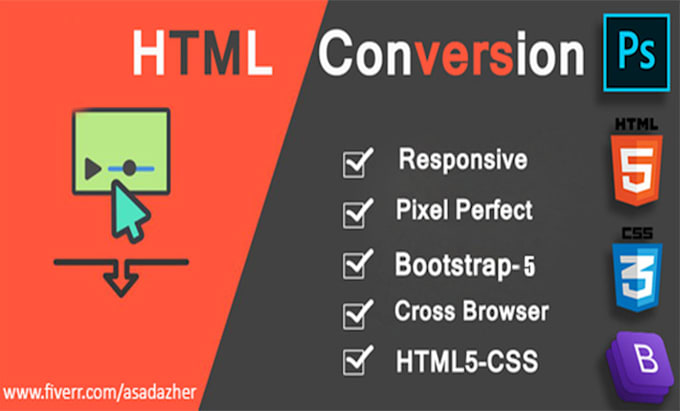 HTML Conversion

Ps

HTML
5

CSS
3

B

Responsive

Pixel Perfect

Bootstrap- 5

Cross Browser

HTML5-CSS

www.fiverr.com/asadazher